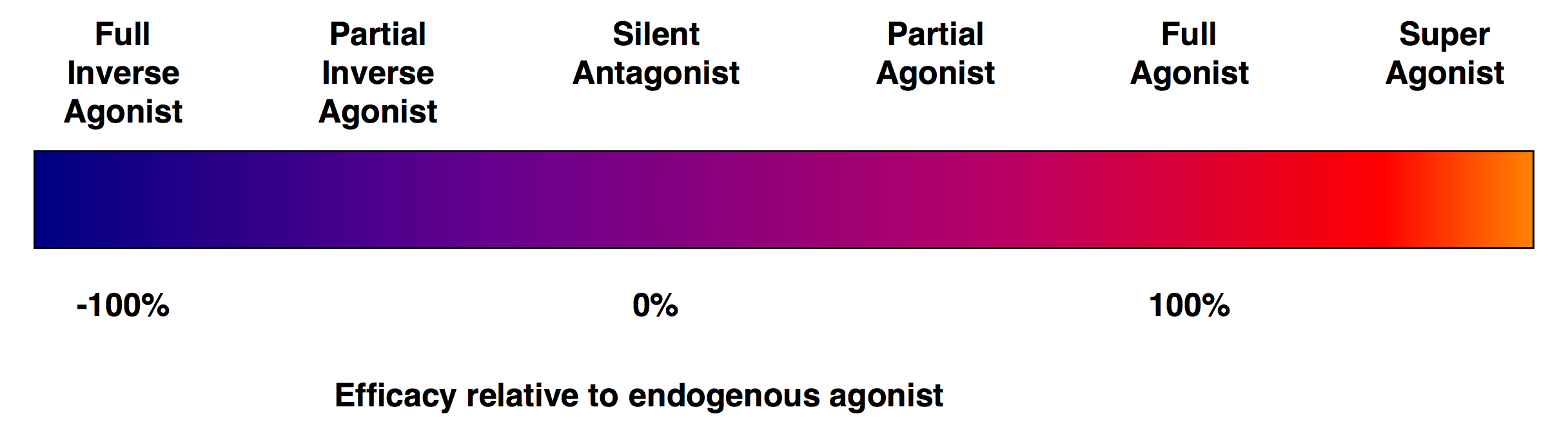 Full Inverse Agonist

Partial Inverse Agonist

Silent Antagonist

Partial Agonist

Full Agonist

Super Agonist

-100%

0%

100%

Efficacy relative to endogenous agonist